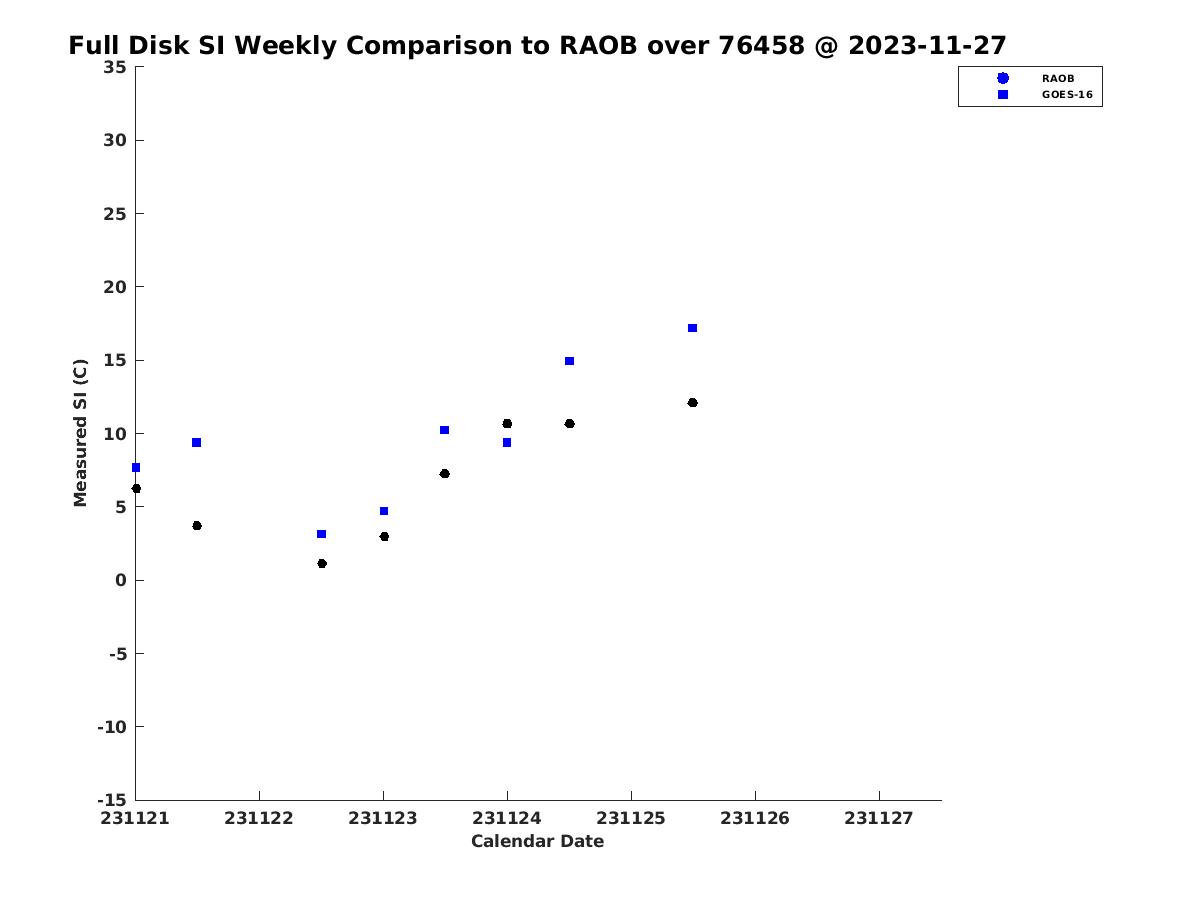 Full Disk SI Weekly Comparison to RAOB over 76458 @ 2023-11-27

RAOB
GOES-16

Measured SI (C)

35
30
25
20
15
10
5
0
-5
-10
-15

231121 231122 231123 231124 231125 231126 231127

Calendar Date